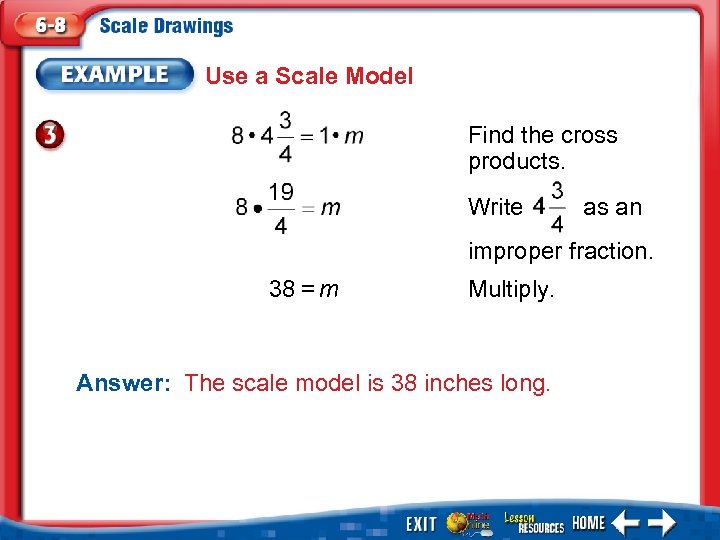 6-8 Scale Drawings

EXAMPLE Use a Scale Model

3

$8 \cdot 4\frac{3}{4} = 1 \cdot m$ Find the cross products.

$8 \cdot \frac{19}{4} = m$ Write $4\frac{3}{4}$ as an improper fraction.

$38 = m$ Multiply.

Answer: The scale model is 38 inches long.

EXIT Math Online Lesson RESOURCES HOME